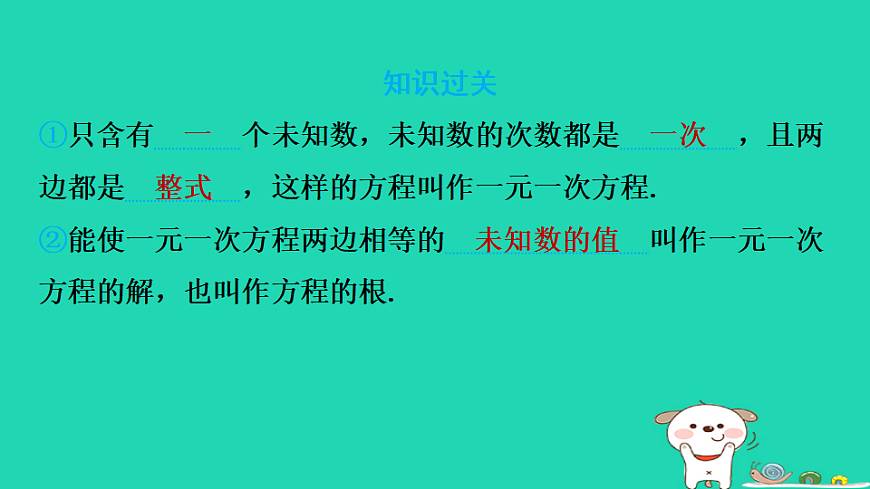 知识过关

①只含有 一 个未知数，未知数的次数都是 一次 ，且两边都是 整式 ，这样的方程叫作一元一次方程.

②能使一元一次方程两边相等的 未知数的值 叫作一元一次方程的解，也叫作方程的根.